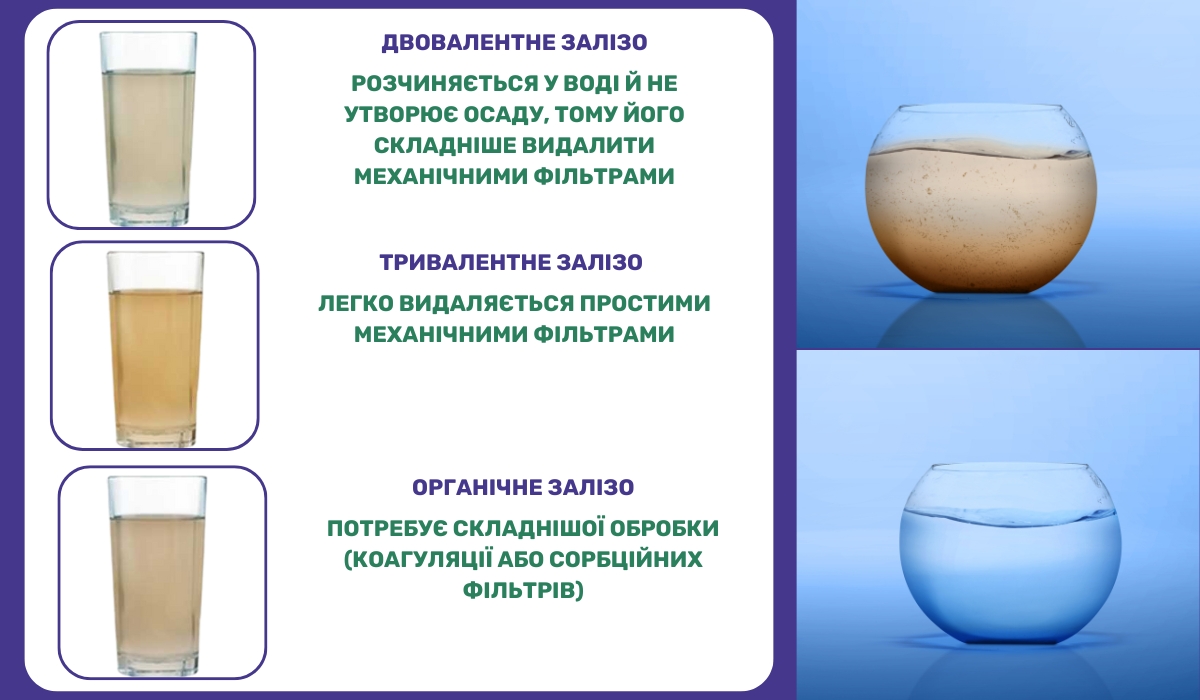 ДВОВАЛЕНТНЕ ЗАЛІЗО

РОЗЧИНЯЄТЬСЯ У ВОДІ Й НЕ УТВОРЮЄ ОСАДУ, ТОМУ ЙОГО СКЛАДНІШЕ ВИДАЛИТИ МЕХАНІЧНИМИ ФІЛЬТРАМИ

ТРИВАЛЕНТНЕ ЗАЛІЗО

ЛЕГКО ВИДАЛЯЄТЬСЯ ПРОСТИМИ МЕХАНІЧНИМИ ФІЛЬТРАМИ

ОРГАНІЧНЕ ЗАЛІЗО

ПОТРЕБУЄ СКЛАДНІШОЇ ОБРОБКИ (КОАГУЛЯЦІЇ АБО СОРБЦІЙНИХ ФІЛЬТРІВ)